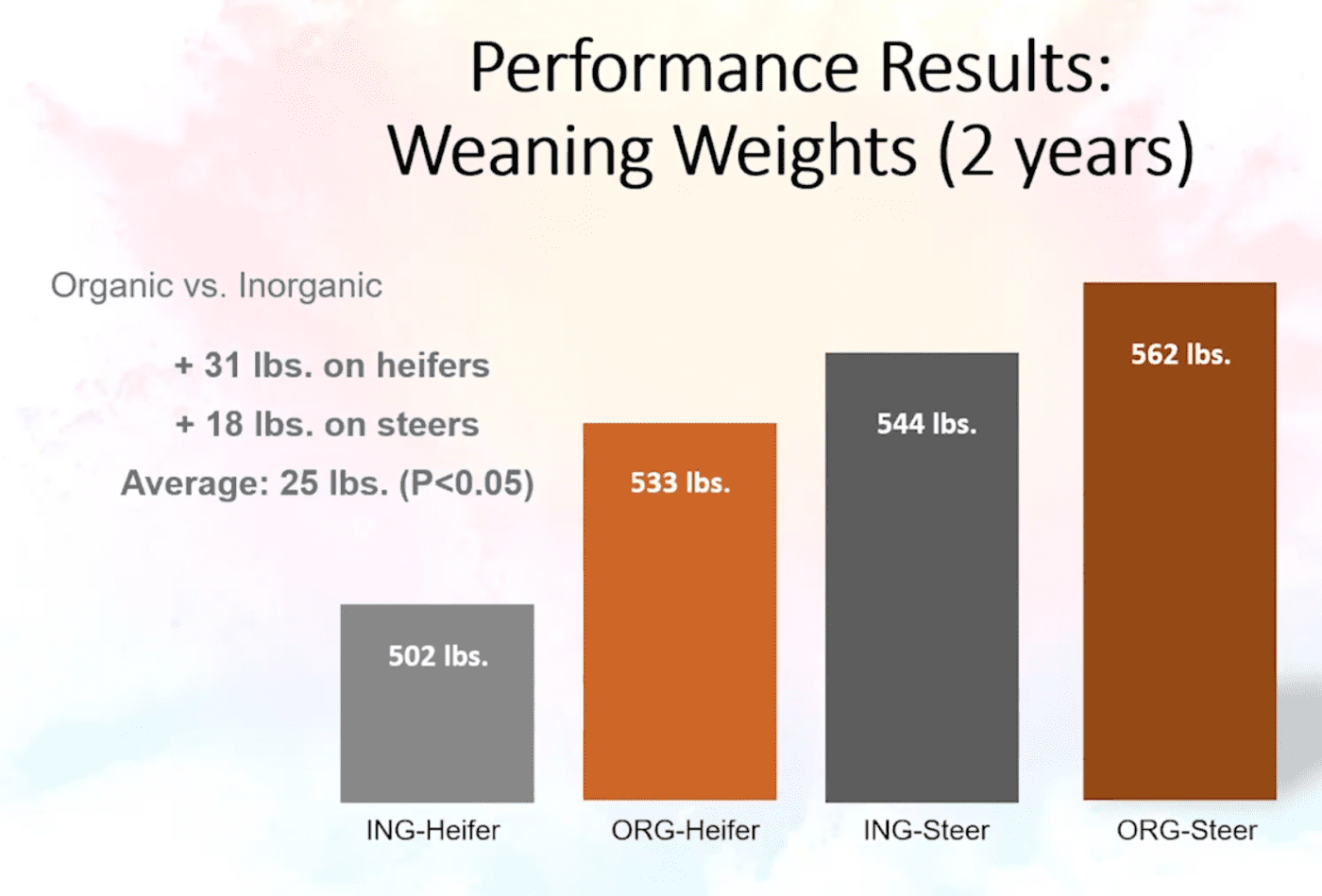 Performance Results:
Weaning Weights (2 years)

Organic vs. Inorganic

+ 31 lbs. on heifers

+ 18 lbs. on steers

Average: 25 lbs. (P<0.05)

502 lbs.

533 lbs.

544 lbs.

562 lbs.

ING-Heifer

ORG-Heifer

ING-Steer

ORG-Steer